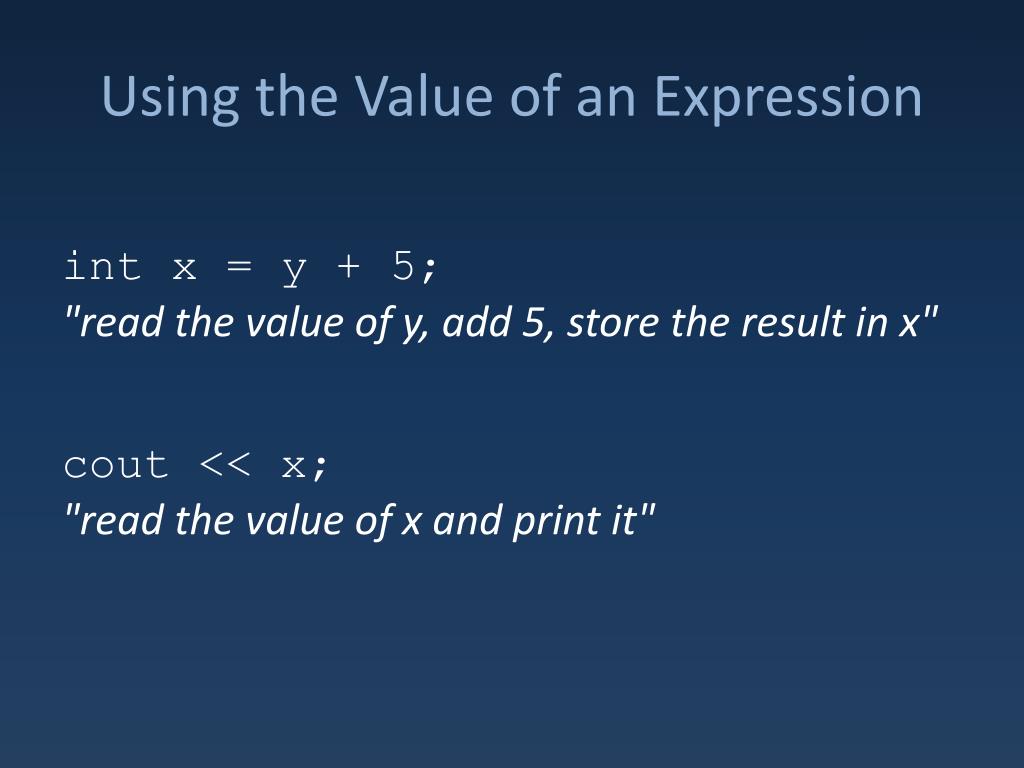 Using the Value of an Expression

int x = y + 5;
"read the value of y, add 5, store the result in x"

cout << x;
"read the value of x and print it"